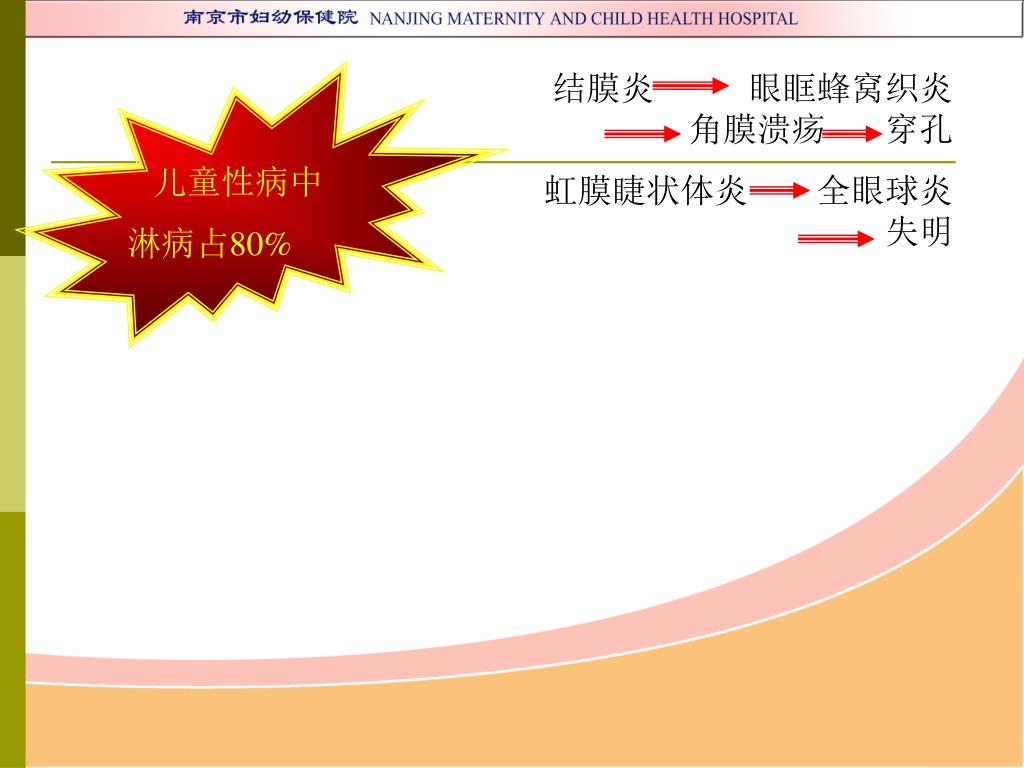 南京市妇幼保健院 NANJING MATERNITY AND CHILD HEALTH HOSPITAL

儿童性病中
淋病占80%

结膜炎 → 眼眶蜂窝织炎 → 角膜溃疡 → 穿孔

虹膜睫状体炎 → 全眼球炎 → 失明